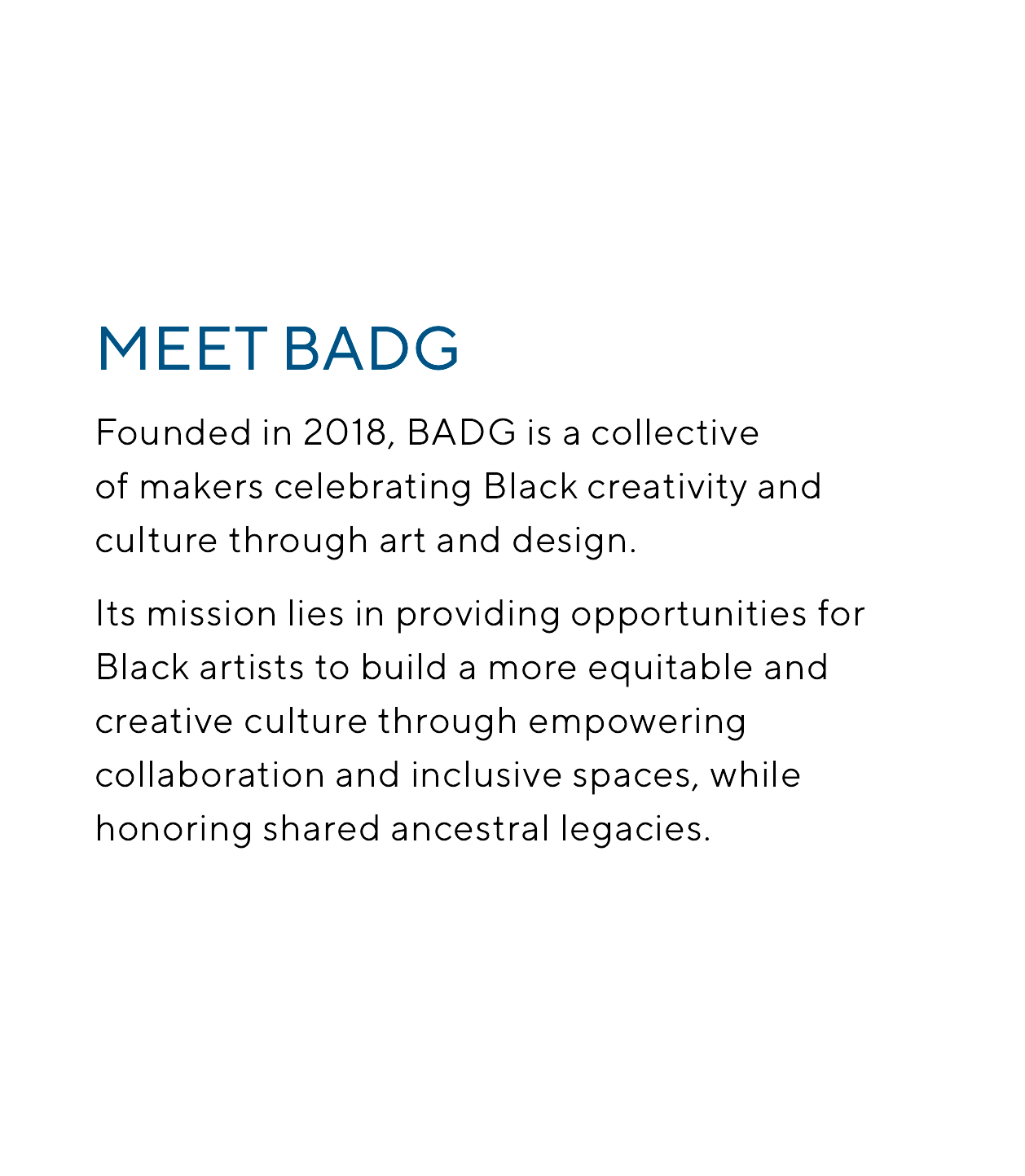 MEET BADG

Founded in 2018, BADG is a collective of makers celebrating Black creativity and culture through art and design.

Its mission lies in providing opportunities for Black artists to build a more equitable and creative culture through empowering collaboration and inclusive spaces, while honoring shared ancestral legacies.